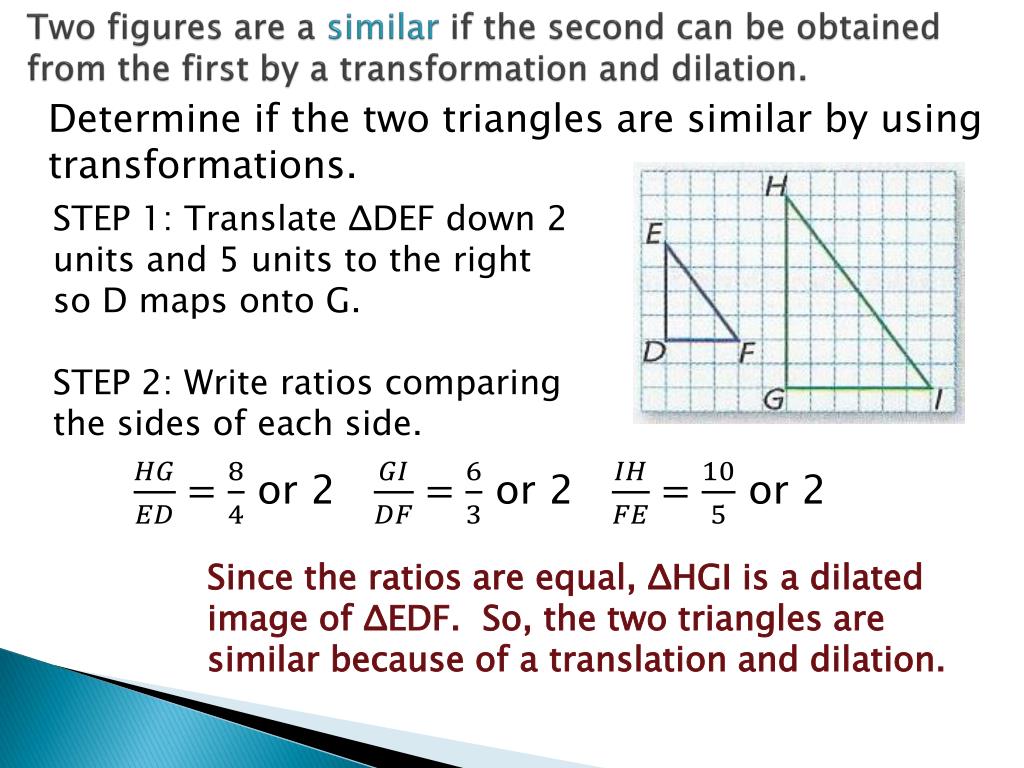 Two figures are a similar if the second can be obtained from the first by a transformation and dilation.

Determine if the two triangles are similar by using transformations.

STEP 1: Translate ΔDEF down 2 units and 5 units to the right so D maps onto G.

STEP 2: Write ratios comparing the sides of each side.

H
E
D
F
G
I

$\frac{HG}{ED} = \frac{8}{4}$ or 2  $\frac{GI}{DF} = \frac{6}{3}$ or 2  $\frac{IH}{FE} = \frac{10}{5}$ or 2

Since the ratios are equal, ΔHGI is a dilated image of ΔEDF. So, the two triangles are similar because of a translation and dilation.